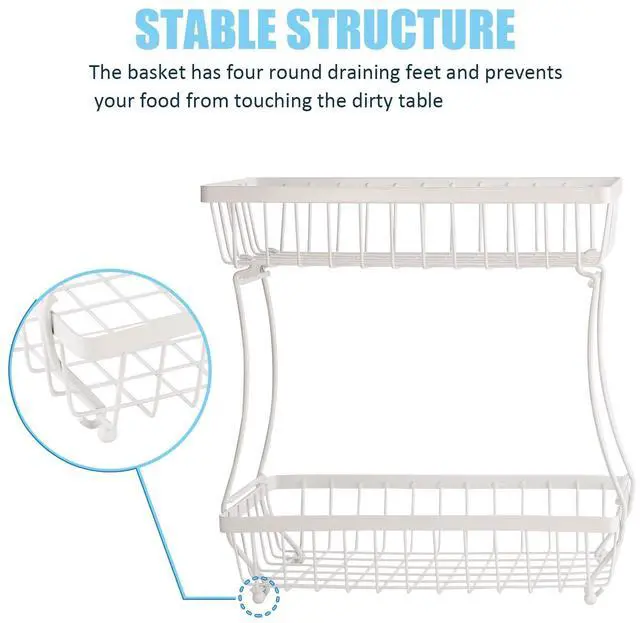 STABLE STRUCTURE

The basket has four round draining feet and prevents your food from touching the dirty table